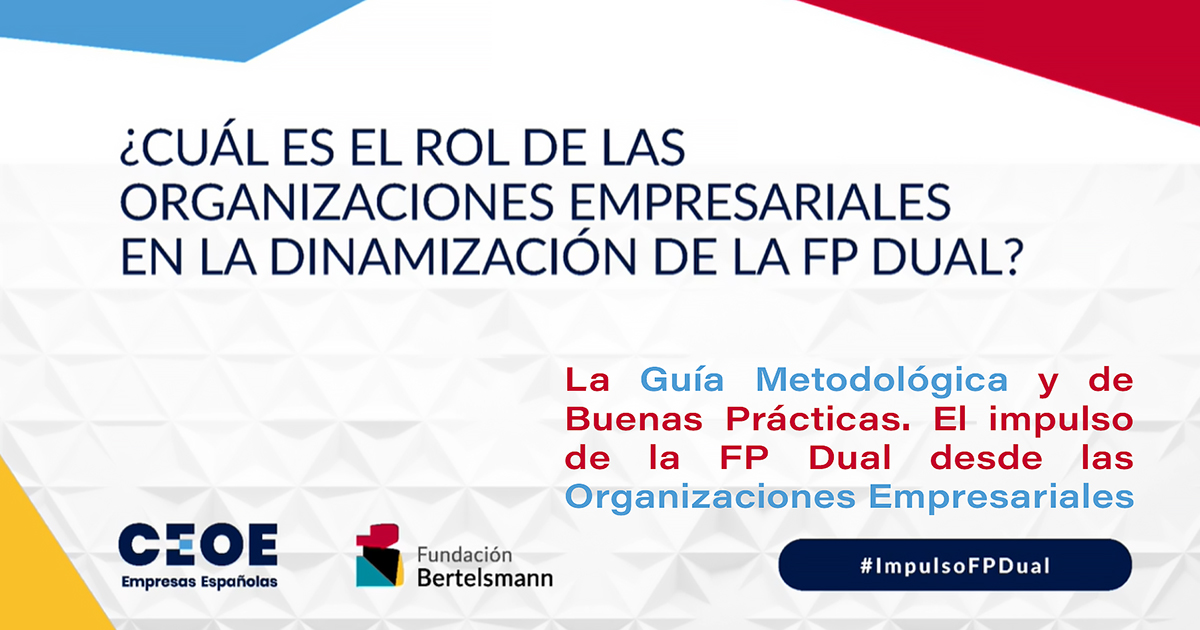 ¿CUÁL ES EL ROL DE LAS ORGANIZACIONES EMPRESARIALES EN LA DINAMIZACIÓN DE LA FP DUAL?

La Guía Metodológica y de Buenas Prácticas. El impulso de la FP Dual desde las Organizaciones Empresariales

CEOE
Empresas Españolas

Fundación Bertelsmann

#ImpulsoFPDual